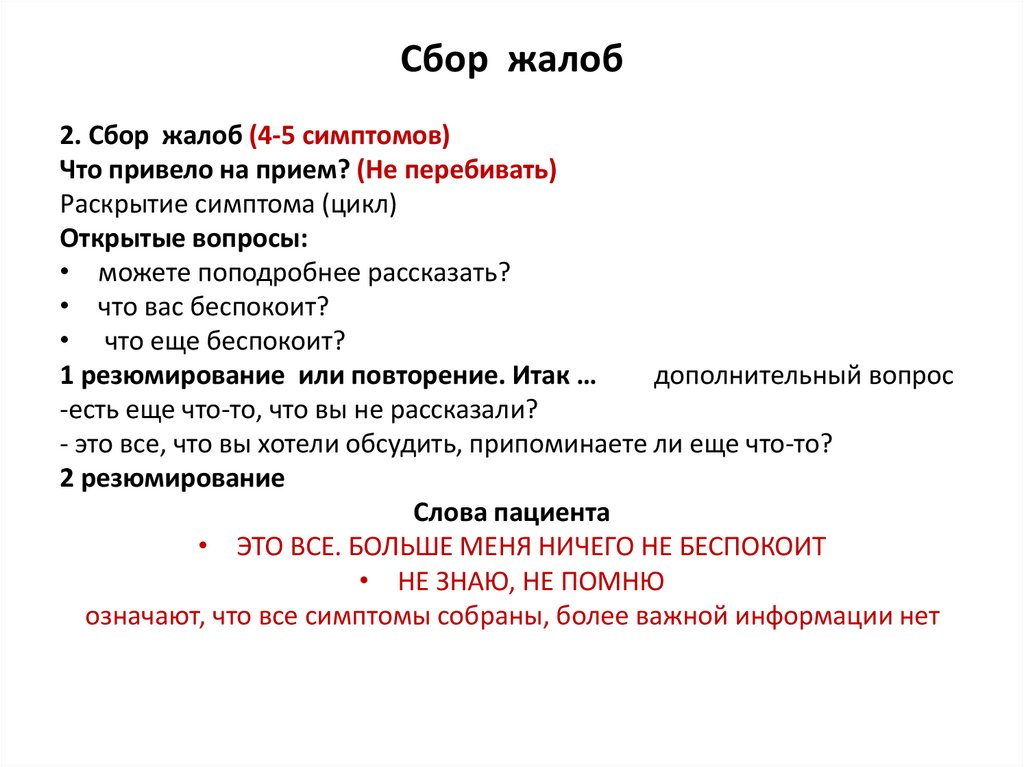 Сбор жалоб

2. Сбор жалоб (4-5 симптомов)
Что привело на прием? (Не перебивать)
Раскрытие симптома (цикл)
Открытые вопросы:
• можете поподробнее рассказать?
• что вас беспокоит?
• что еще беспокоит?
1 резюмирование или повторение. Итак … дополнительный вопрос
-есть еще что-то, что вы не рассказали?
- это все, что вы хотели обсудить, припоминаете ли еще что-то?
2 резюмирование

Слова пациента
• ЭТО ВСЕ. БОЛЬШЕ МЕНЯ НИЧЕГО НЕ БЕСПОКОИТ
• НЕ ЗНАЮ, НЕ ПОМНЮ
означают, что все симптомы собраны, более важной информации нет